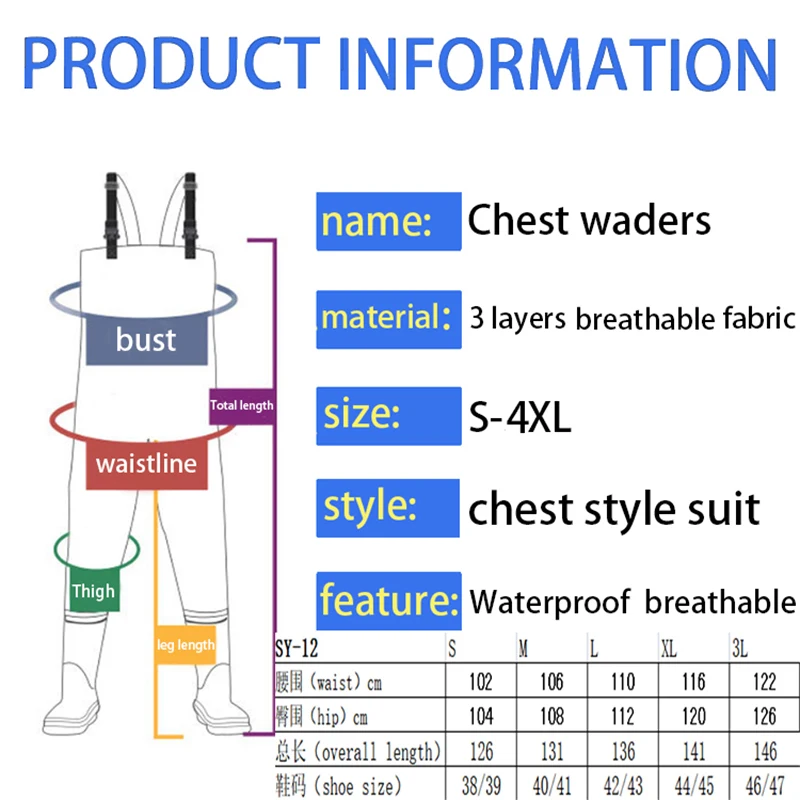 PRODUCT INFORMATION

bust

Total length

waistline

Thigh

leg length

name: Chest waders

material: 3 layers breathable fabric

size: S-4XL

style: chest style suit

feature: Waterproof breathable

| SY-12 | S | M | L | XL | 3L |
|---|---|---|---|---|---|
| 腰围 (waist) cm | 102 | 106 | 110 | 116 | 122 |
| 臀围 (hip) cm | 104 | 108 | 112 | 120 | 126 |
| 总长 (overall length) | 126 | 131 | 136 | 141 | 146 |
| 鞋码 (shoe size) | 38/39 | 40/41 | 42/43 | 44/45 | 46/47 |